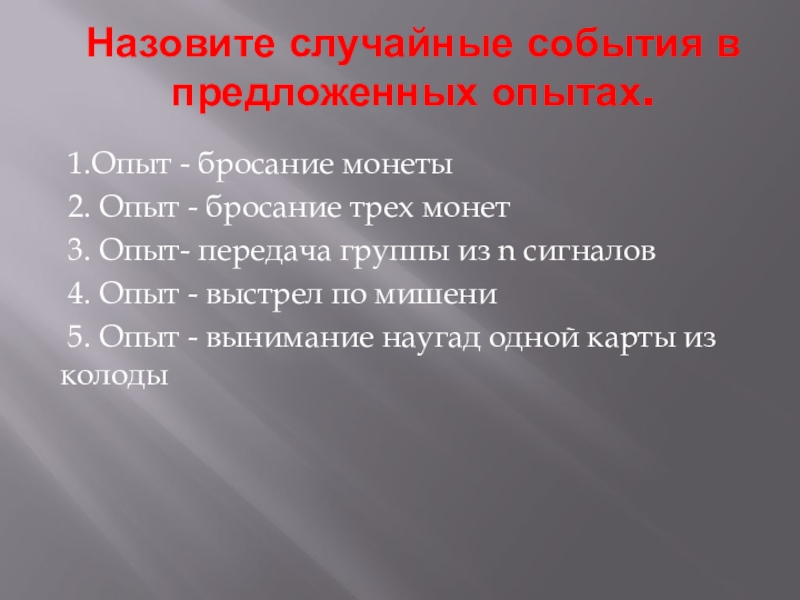 Назовите случайные события в предложенных опытах.

1.Опыт - бросание монеты

2. Опыт - бросание трех монет

3. Опыт- передача группы из n сигналов

4. Опыт - выстрел по мишени

5. Опыт - вынимание наугад одной карты из колоды